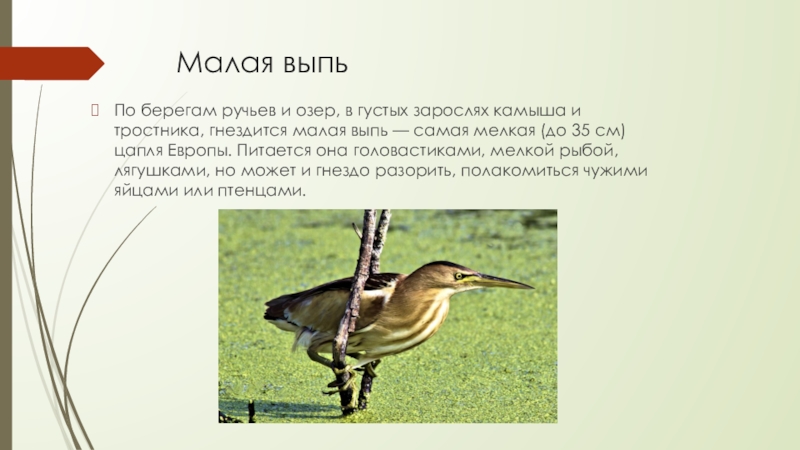 Малая выпь

По берегам ручьев и озер, в густых зарослях камыша и тростника, гнездится малая выпь — самая мелкая (до 35 см) цапля Европы. Питается она головастиками, мелкой рыбой, лягушками, но может и гнездо разорить, полакомиться чужими яйцами или птенцами.